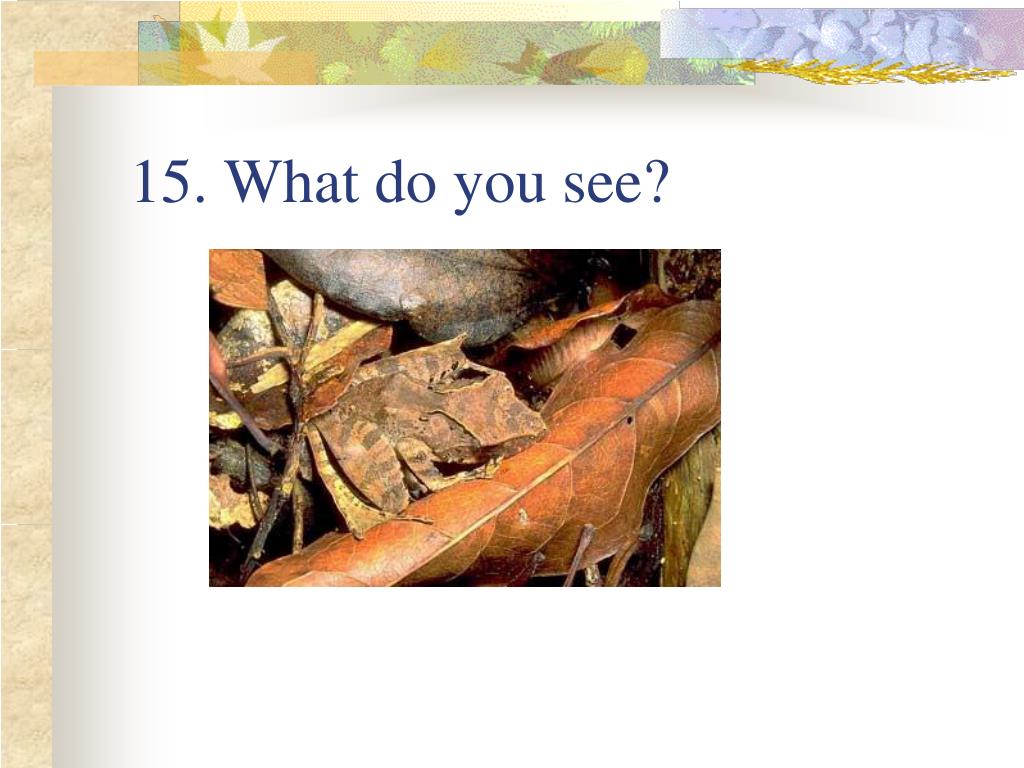 15. What do you see?